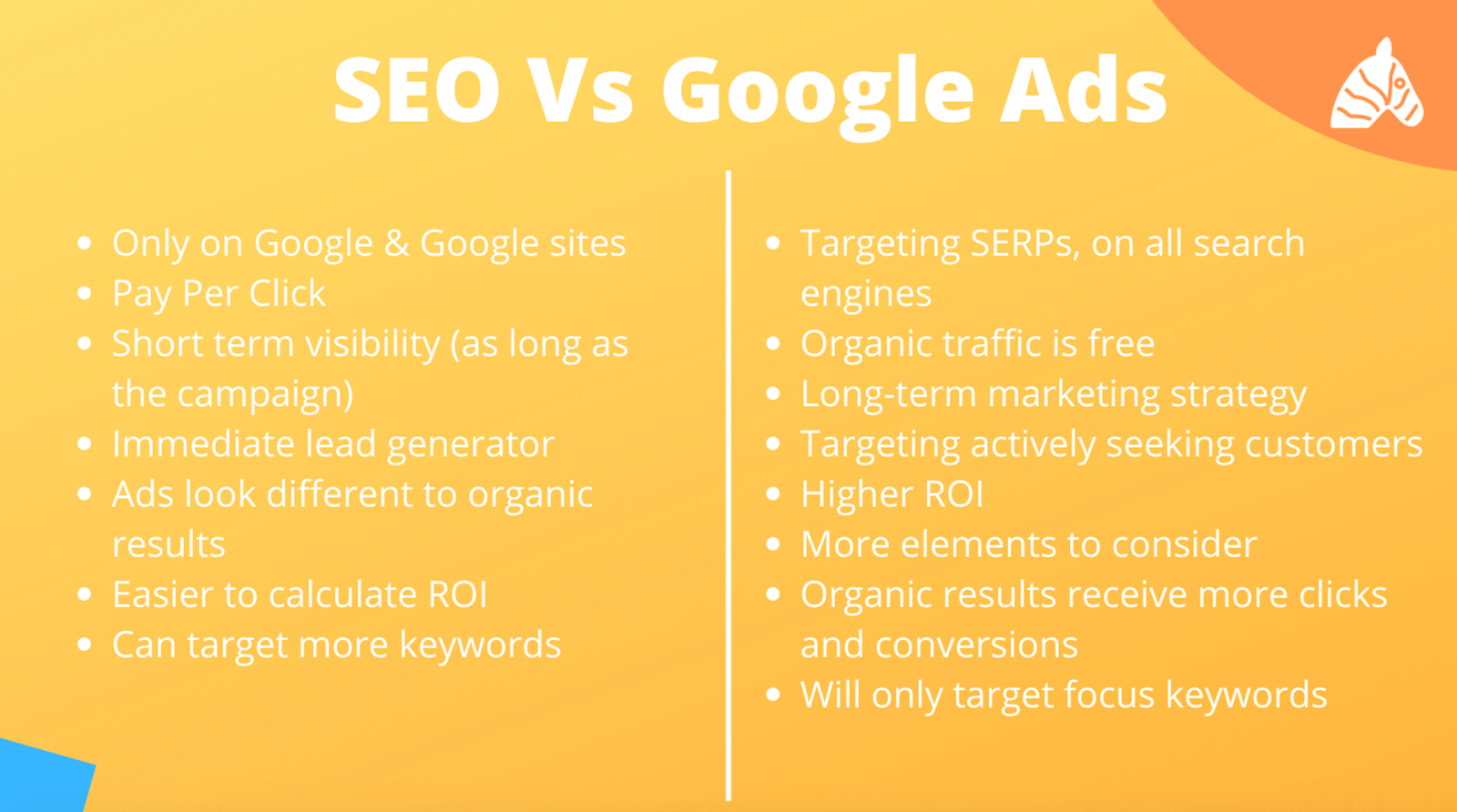 SEO Vs Google Ads

- Only on Google & Google sites
- Pay Per Click
- Short term visibility (as long as the campaign)
- Immediate lead generator
- Ads look different to organic results
- Easier to calculate ROI
- Can target more keywords

- Targeting SERPs, on all search engines
- Organic traffic is free
- Long-term marketing strategy
- Targeting actively seeking customers
- Higher ROI
- More elements to consider
- Organic results receive more clicks and conversions
- Will only target focus keywords